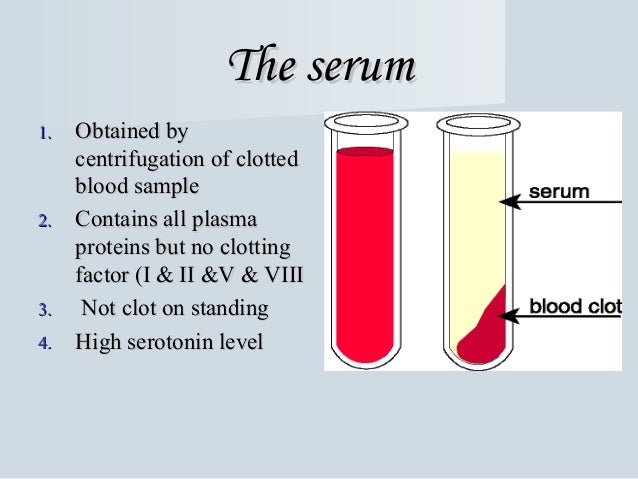 The serum

1. Obtained by centrifugation of clotted blood sample
2. Contains all plasma proteins but no clotting factor (I & II &V & VIII
3. Not clot on standing
4. High serotonin level

serum

blood clot